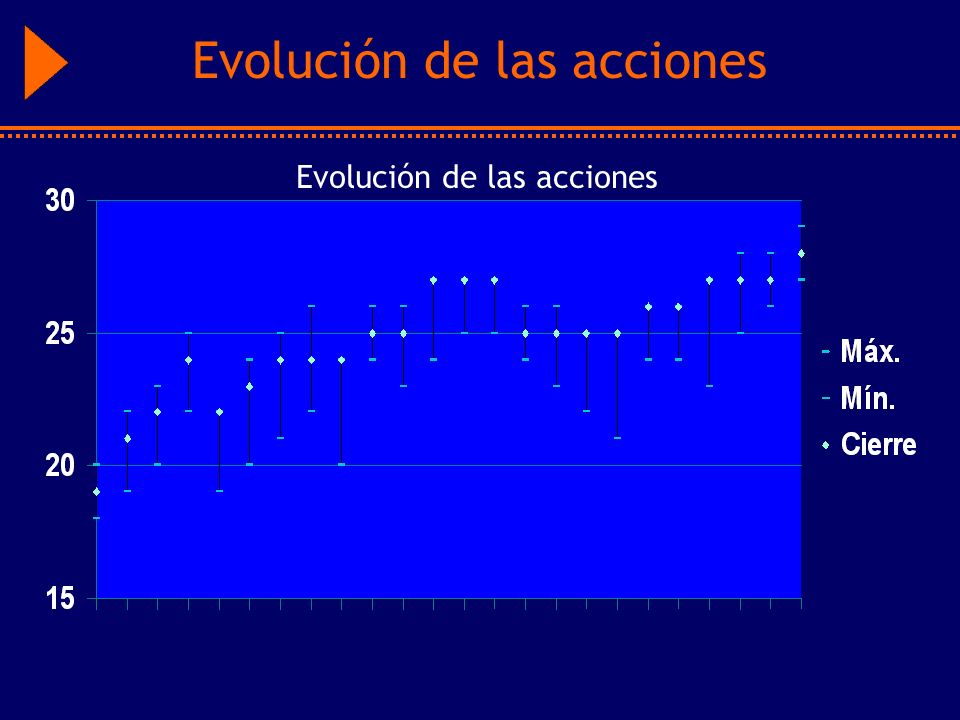 Evolución de las acciones

Evolución de las acciones

30
25
20
15

Máx.
Mín.
Cierre